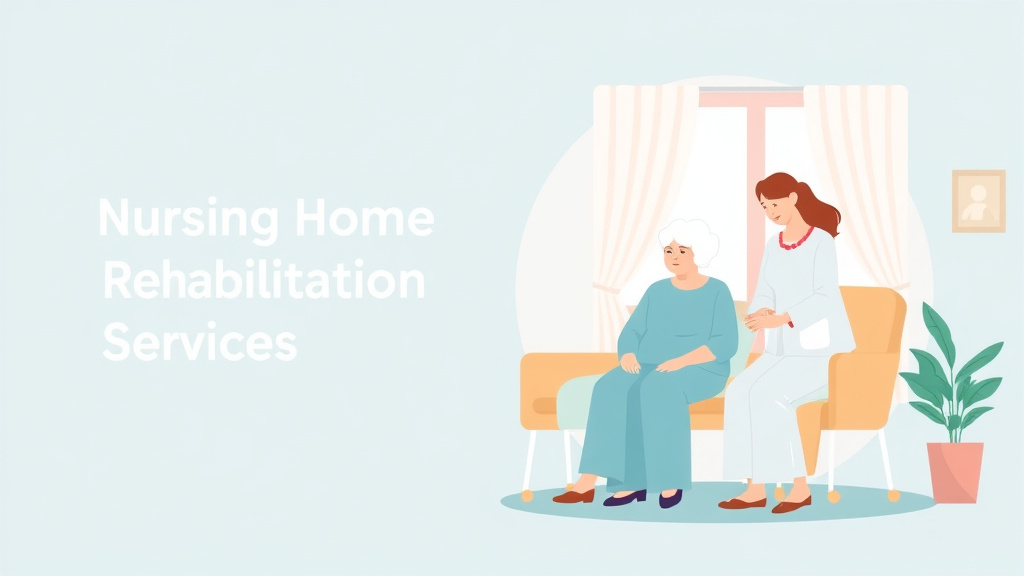 Nursing Home Rehabilitation Services